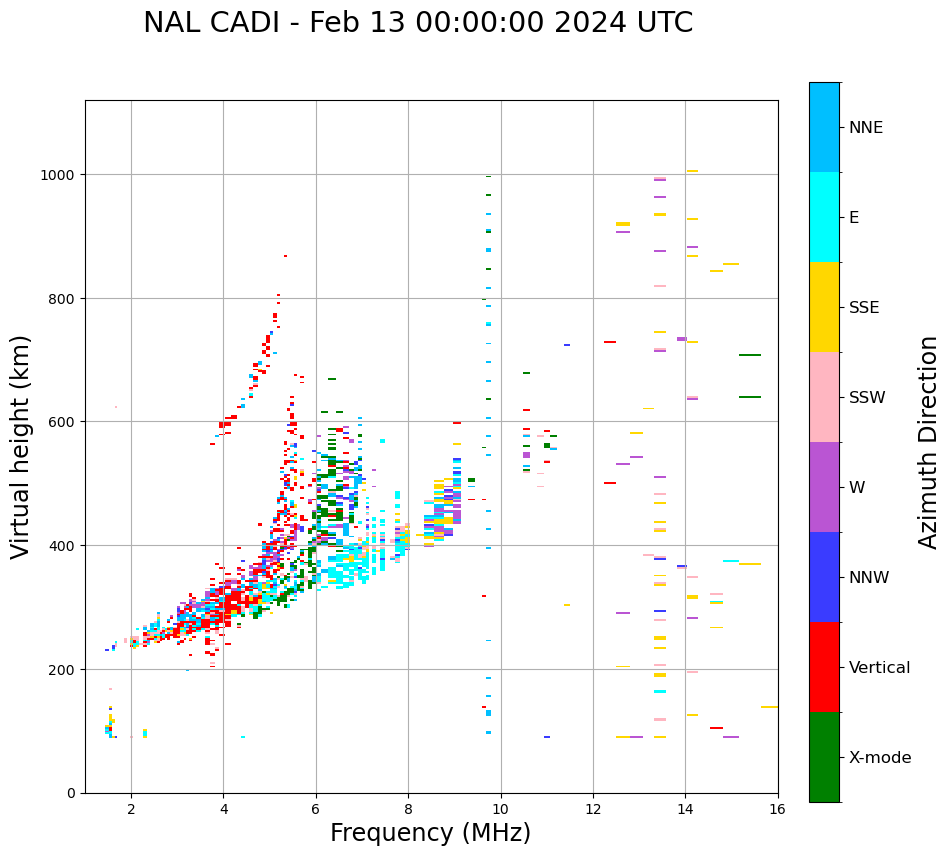 NAL CADI - Feb 13 00:00:00 2024 UTC

Virtual height (km)

1000
800
600
400
200
0

2
4
6
8
10
12
14
16

Frequency (MHz)

NNE
E
SSE
SSW
W
NNW
Vertical
X-mode

Azimuth Direction